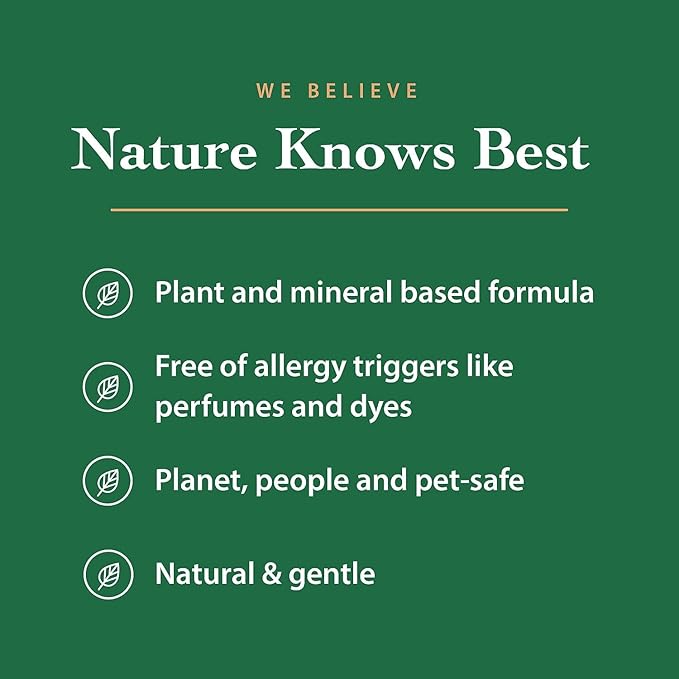 WE BELIEVE

Nature Knows Best

Plant and mineral based formula

Free of allergy triggers like perfumes and dyes

Planet, people and pet-safe

Natural & gentle